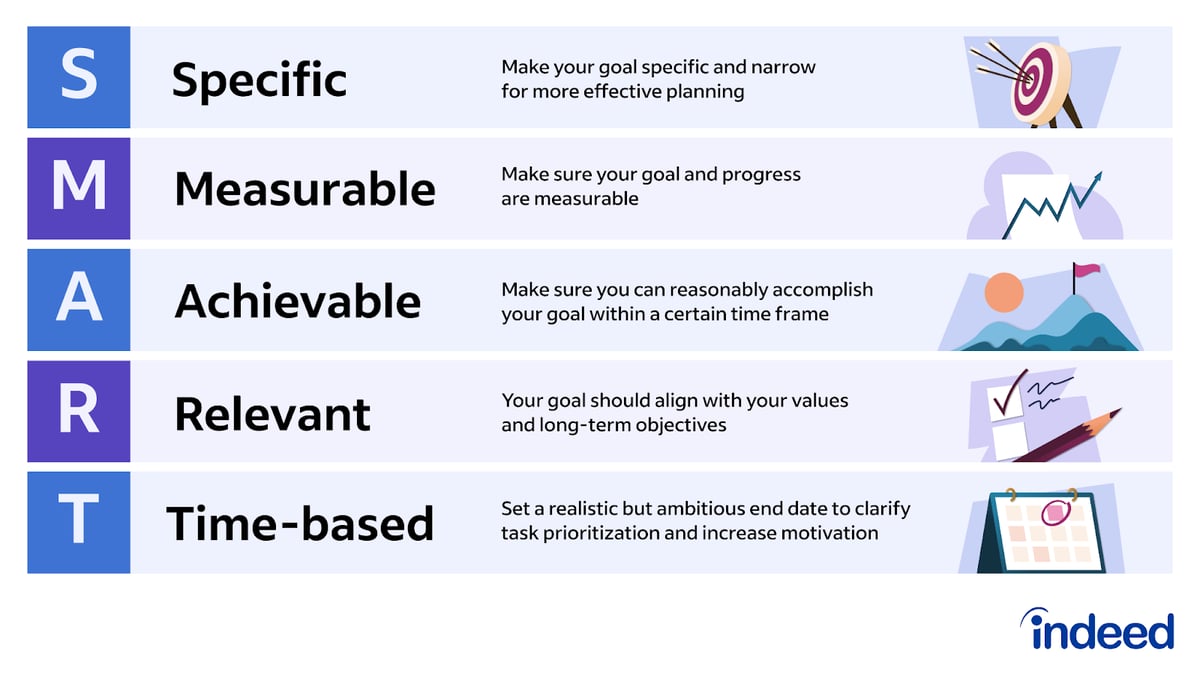 S Specific

Make your goal specific and narrow for more effective planning

M Measurable

Make sure your goal and progress are measurable

A Achievable

Make sure you can reasonably accomplish your goal within a certain time frame

R Relevant

Your goal should align with your values and long-term objectives

T Time-based

Set a realistic but ambitious end date to clarify task prioritization and increase motivation

indeed